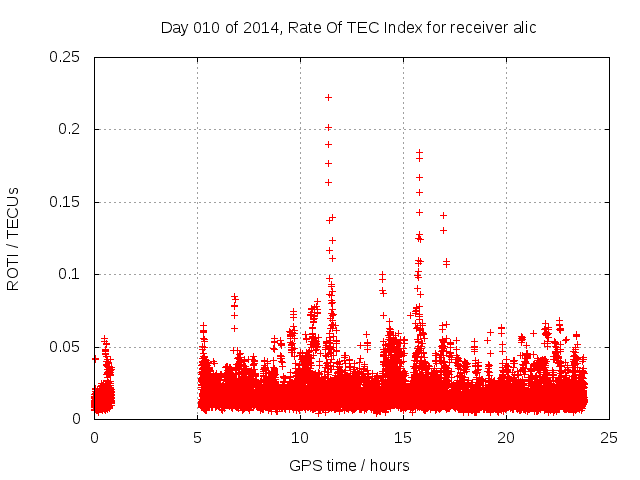 Day 010 of 2014, Rate Of TEC Index for receiver alic

ROTI / TECUs

0.25
0.2
0.15
0.1
0.05
0

0 5 10 15 20 25

GPS time / hours